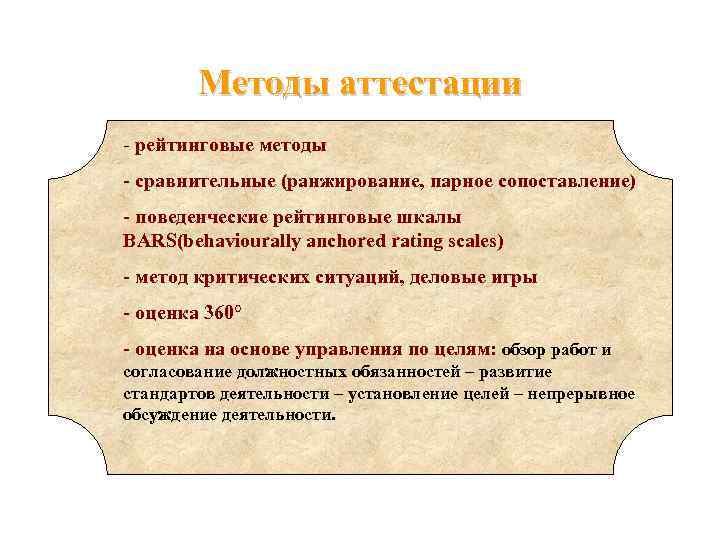 Методы аттестации

- рейтинговые методы

- сравнительные (ранжирование, парное сопоставление)

- поведенческие рейтинговые шкалы BARS(behaviourally anchored rating scales)

- метод критических ситуаций, деловые игры

- оценка 360°

- оценка на основе управления по целям: обзор работ и согласование должностных обязанностей – развитие стандартов деятельности – установление целей – непрерывное обсуждение деятельности.